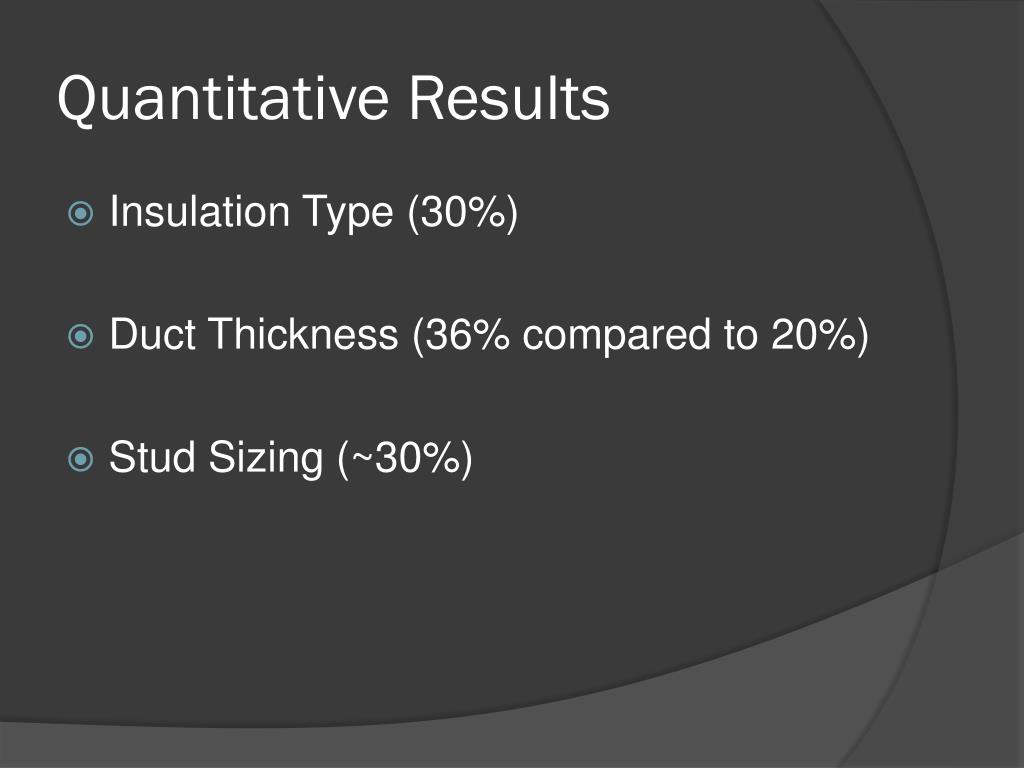 Quantitative Results

Insulation Type (30%)

Duct Thickness (36% compared to 20%)

Stud Sizing (~30%)